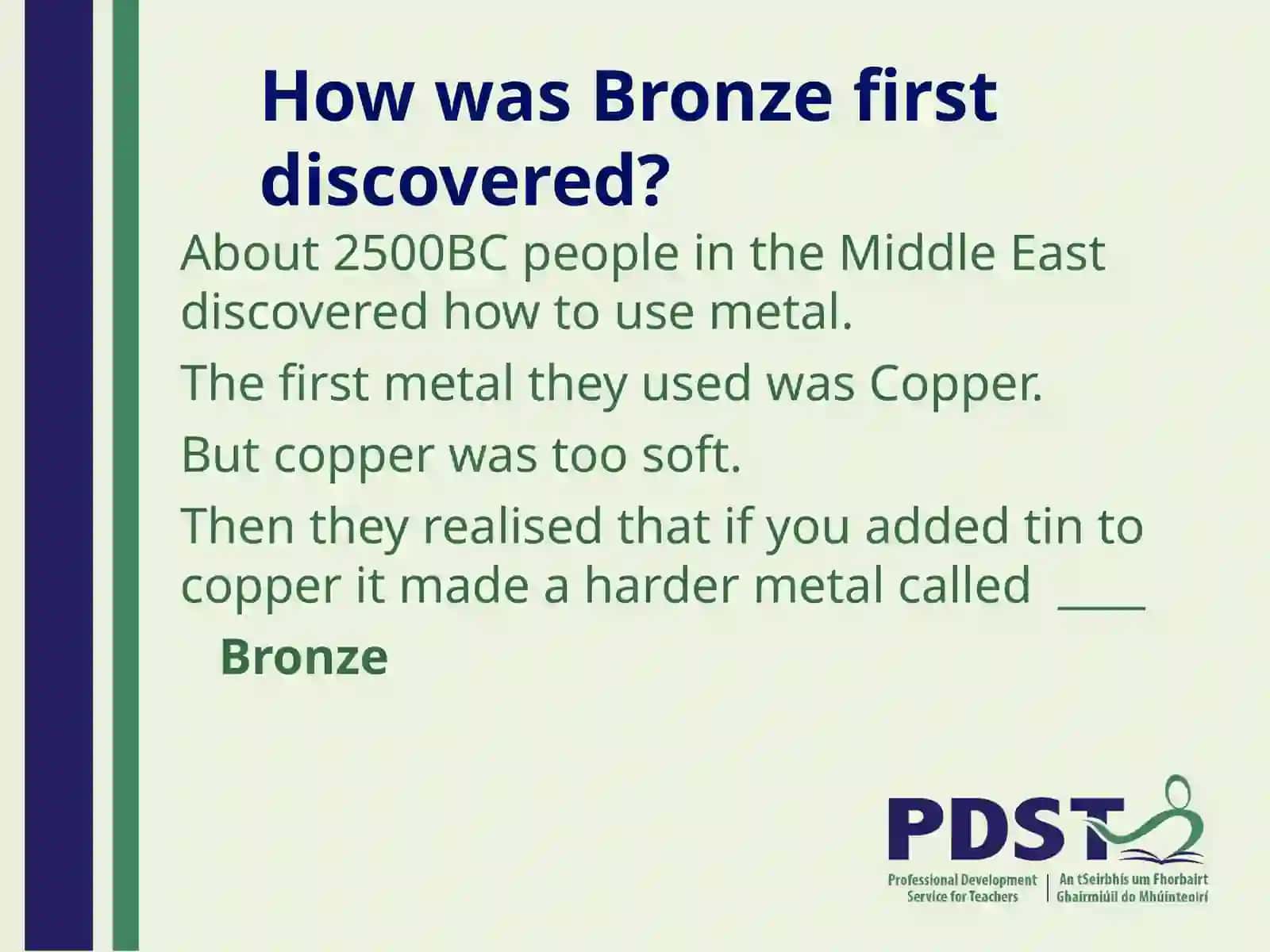 How was Bronze first discovered?

About 2500BC people in the Middle East discovered how to use metal.

The first metal they used was Copper.

But copper was too soft.

Then they realised that if you added tin to copper it made a harder metal called ____

Bronze

PDST

Professional Development Service for Teachers

An tSeirbhís um Fhorbairt Ghairmiúil do Mhúinteoirí